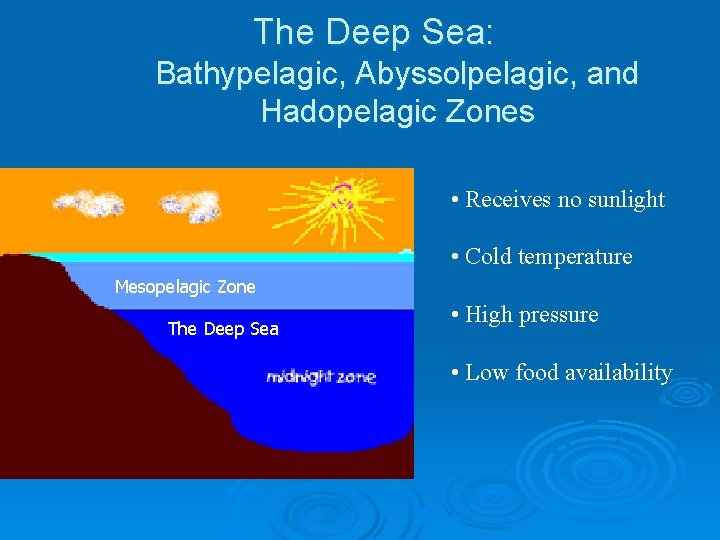 The Deep Sea:
Bathypelagic, Abyssolpelagic, and Hadopelagic Zones

Mesopelagic Zone

The Deep Sea

midnight zone

• Receives no sunlight

• Cold temperature

• High pressure

• Low food availability